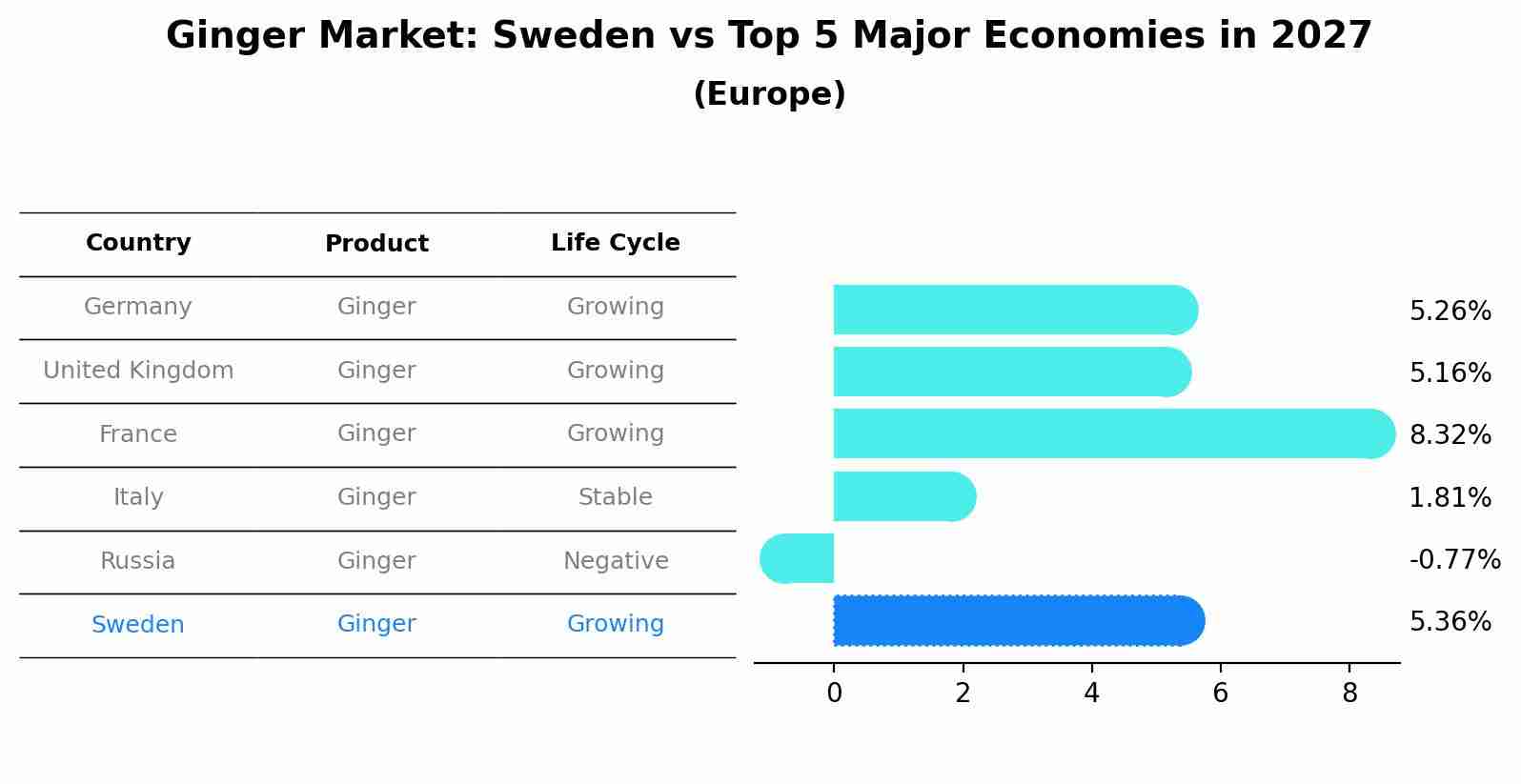 Ginger Market: Sweden vs Top 5 Major Economies in 2027
(Europe)

| Country | Product | Life Cycle |
|---|---|---|
| Germany | Ginger | Growing |
| United Kingdom | Ginger | Growing |
| France | Ginger | Growing |
| Italy | Ginger | Stable |
| Russia | Ginger | Negative |
| Sweden | Ginger | Growing |

5.26%
5.16%
8.32%
1.81%
-0.77%
5.36%

0 2 4 6 8